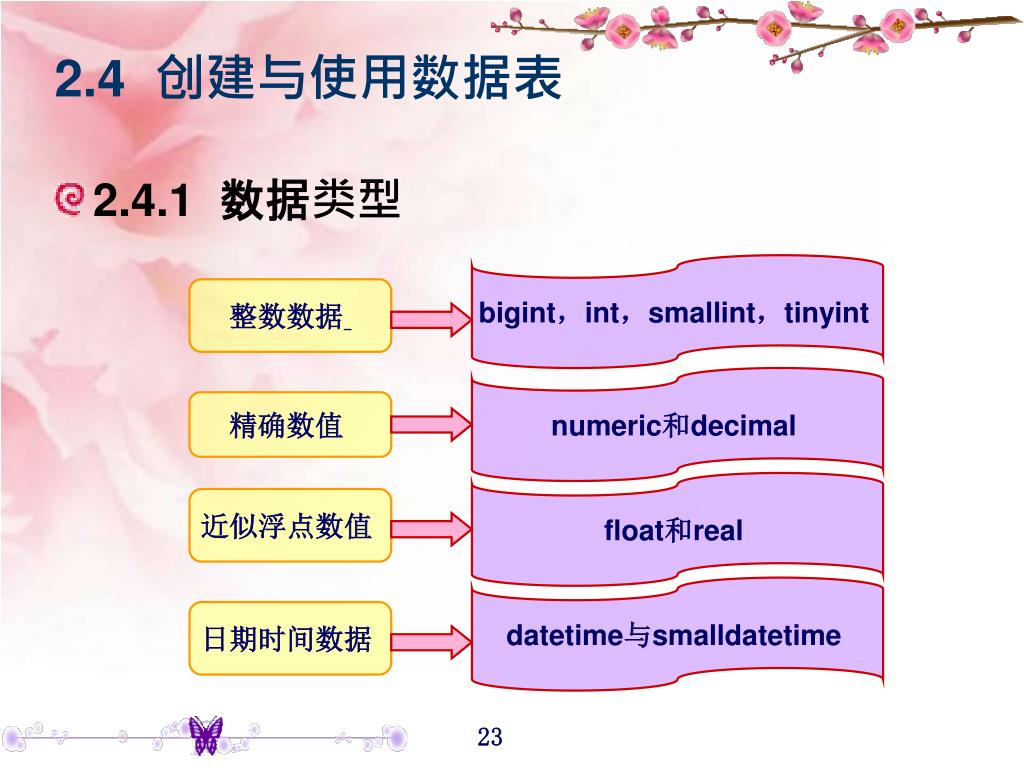 2.4 创建与使用数据表

2.4.1 数据类型

整数数据

bigint，int，smallint，tinyint

精确数值

numeric和decimal

近似浮点数值

float和real

日期时间数据

datetime与smalldatetime

23